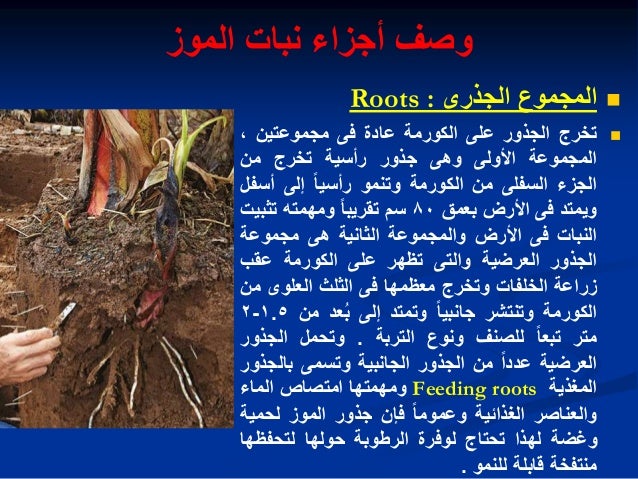 وصف أجزاء نبات الموز

المجموع الجذرى : Roots

تخرج الجذور على الكورمة عادة فى مجموعتين ، المجموعة الأولى وهى جذور رأسية تخرج من الجزء السفلى من الكورمة وتنمو رأسياً إلى أسفل ويمتد فى الأرض بعمق ٨٠ سم تقريباً ومهمته تثبيت النبات فى الأرض والمجموعة الثانية هى مجموعة الجذور العرضية والتى تظهر على الكورمة عقب زراعة الخلفات وتخرج معظمها فى الثلث العلوى من الكورمة وتنتشر جانبياً وتمتد إلى بُعد من ١.٥-٢ متر تبعاً للصنف ونوع التربة . وتحمل الجذور العرضية عدداً من الجذور الجانبية وتسمى بالجذور المغذية Feeding roots ومهمتها امتصاص الماء والعناصر الغذائية وعموماً فإن جذور الموز لحمية وغضة لهذا تحتاج لوفرة الرطوبة حولها لتحفظها منتفخة قابلة للنمو .